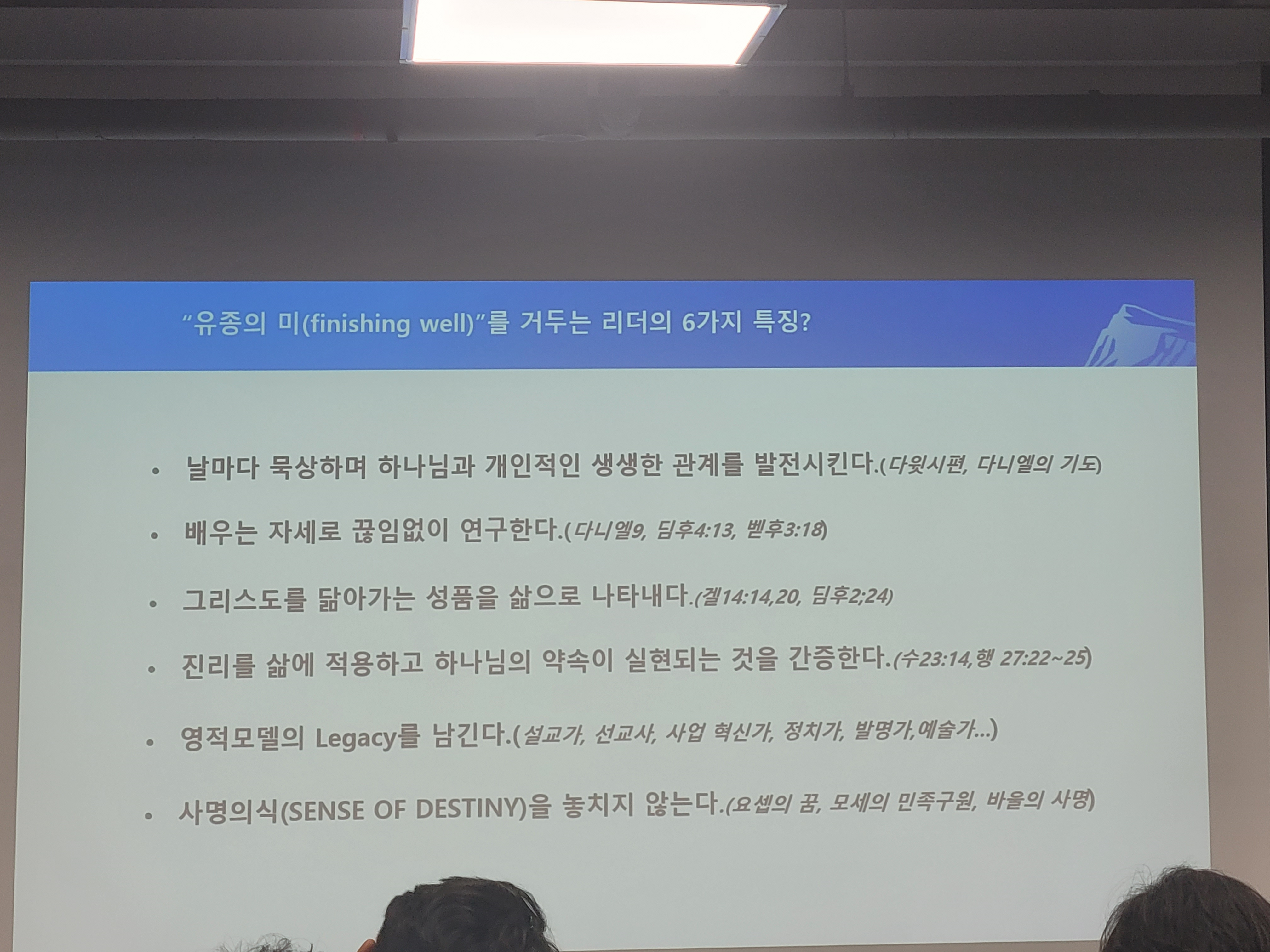 “유종의 미(finishing well)”를 거두는 리더의 6가지 특징?

• 날마다 묵상하며 하나님과 개인적인 생생한 관계를 발전시킨다.(다윗시편, 다니엘의 기도)

• 배우는 자세로 끊임없이 연구한다.(다니엘9, 딤후4:13, 벧후3:18)

• 그리스도를 닮아가는 성품을 삶으로 나타내다.(겔14:14,20, 딤후2;24)

• 진리를 삶에 적용하고 하나님의 약속이 실현되는 것을 간증한다.(수23:14,행 27:22~25)

• 영적모델의 Legacy를 남긴다.(설교가, 선교사, 사업 혁신가, 정치가, 발명가,예술가...)

• 사명의식(SENSE OF DESTINY)을 놓치지 않는다.(요셉의 꿈, 모세의 민족구원, 바울의 사명)